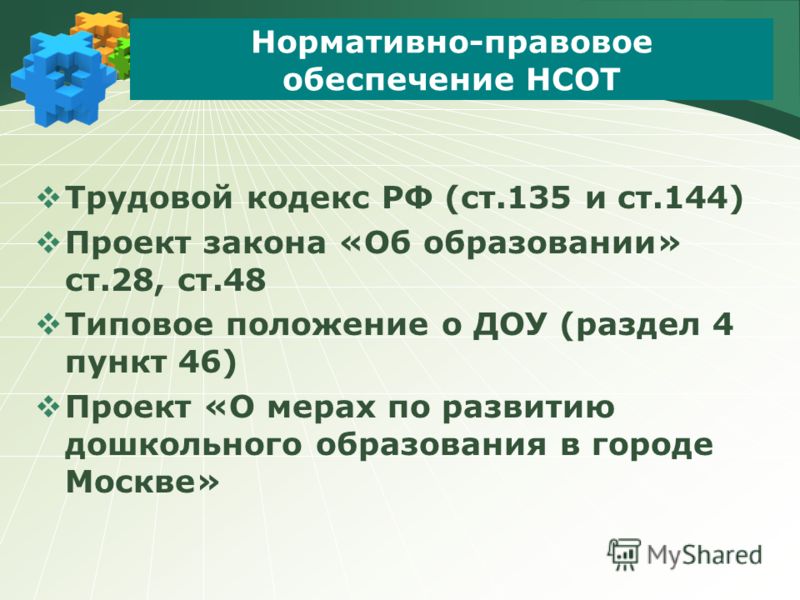 Нормативно-правовое обеспечение НСОТ

❖ Трудовой кодекс РФ (ст.135 и ст.144)
❖ Проект закона «Об образовании» ст.28, ст.48
❖ Типовое положение о ДОУ (раздел 4 пункт 46)
❖ Проект «О мерах по развитию дошкольного образования в городе Москве»

MyShared